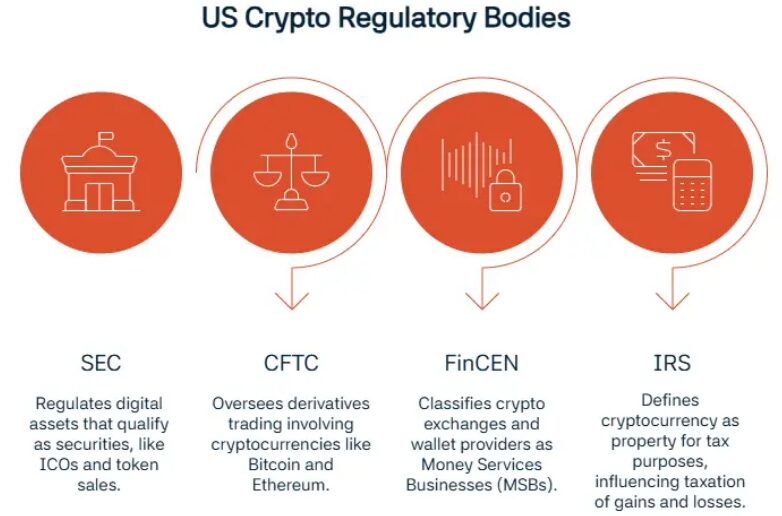 US Crypto Regulatory Bodies

SEC

Regulates digital assets that qualify as securities, like ICOs and token sales.

CFTC

Oversees derivatives trading involving cryptocurrencies like Bitcoin and Ethereum.

FinCEN

Classifies crypto exchanges and wallet providers as Money Services Businesses (MSBs).

IRS

Defines cryptocurrency as property for tax purposes, influencing taxation of gains and losses.